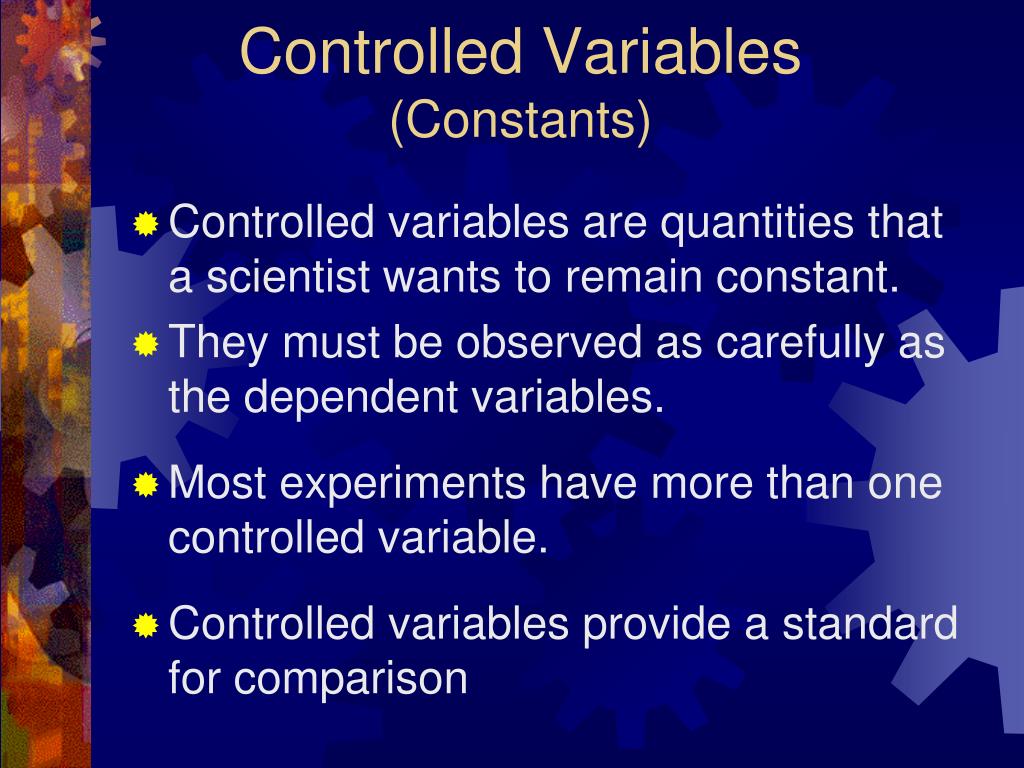 Controlled Variables
(Constants)

Controlled variables are quantities that a scientist wants to remain constant.

They must be observed as carefully as the dependent variables.

Most experiments have more than one controlled variable.

Controlled variables provide a standard for comparison